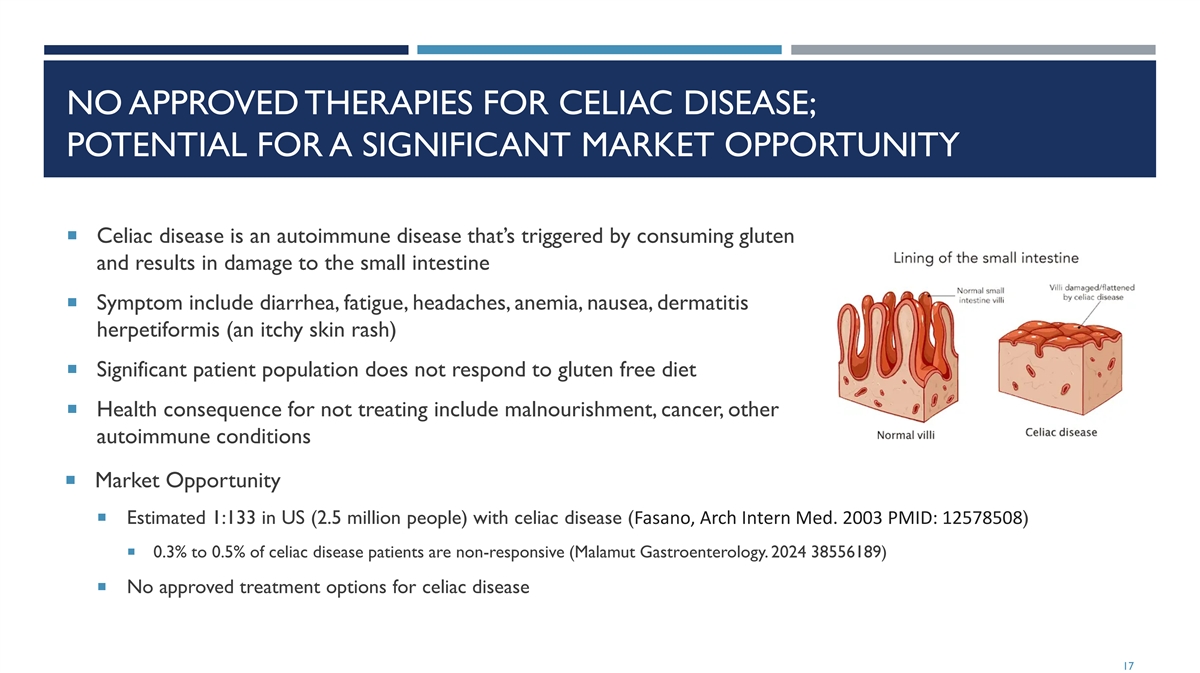 NO APPROVED THERAPIES FOR CELIAC DISEASE; POTENTIAL FOR A SIGNIFICANT MARKET OPPORTUNITY

▪ Celiac disease is an autoimmune disease that's triggered by consuming gluten and results in damage to the small intestine

▪ Symptom include diarrhea, fatigue, headaches, anemia, nausea, dermatitis herpetiformis (an itchy skin rash)

▪ Significant patient population does not respond to gluten free diet

▪ Health consequence for not treating include malnourishment, cancer, other autoimmune conditions

Lining of the small intestine

Normal small intestine villi

Villi damaged/flattened by celiac disease

Normal villi

Celiac disease

▪ Market Opportunity

▪ Estimated 1:133 in US (2.5 million people) with celiac disease (Fasano, Arch Intern Med. 2003 PMID: 12578508)

▪ 0.3% to 0.5% of celiac disease patients are non-responsive (Malamut Gastroenterology. 2024 38556189)

▪ No approved treatment options for celiac disease

17